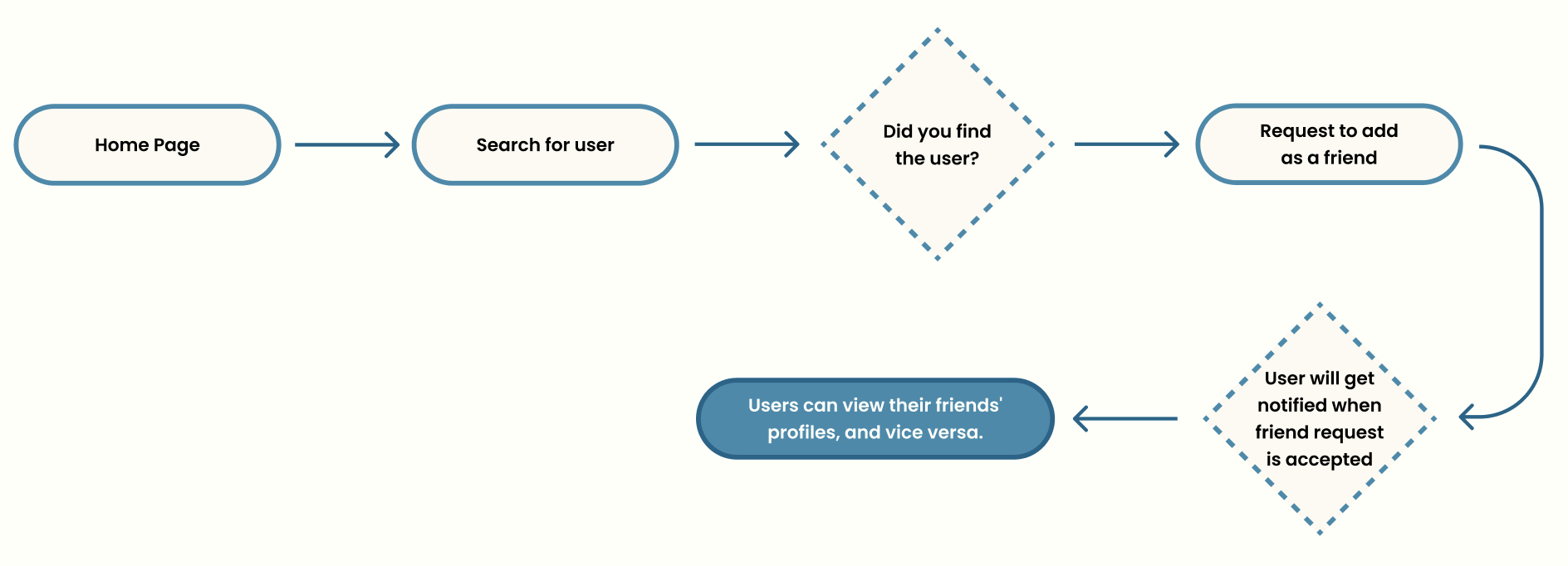 Home Page

Search for user

Did you find the user?

Request to add as a friend

User will get notified when friend request is accepted

Users can view their friends' profiles, and vice versa.